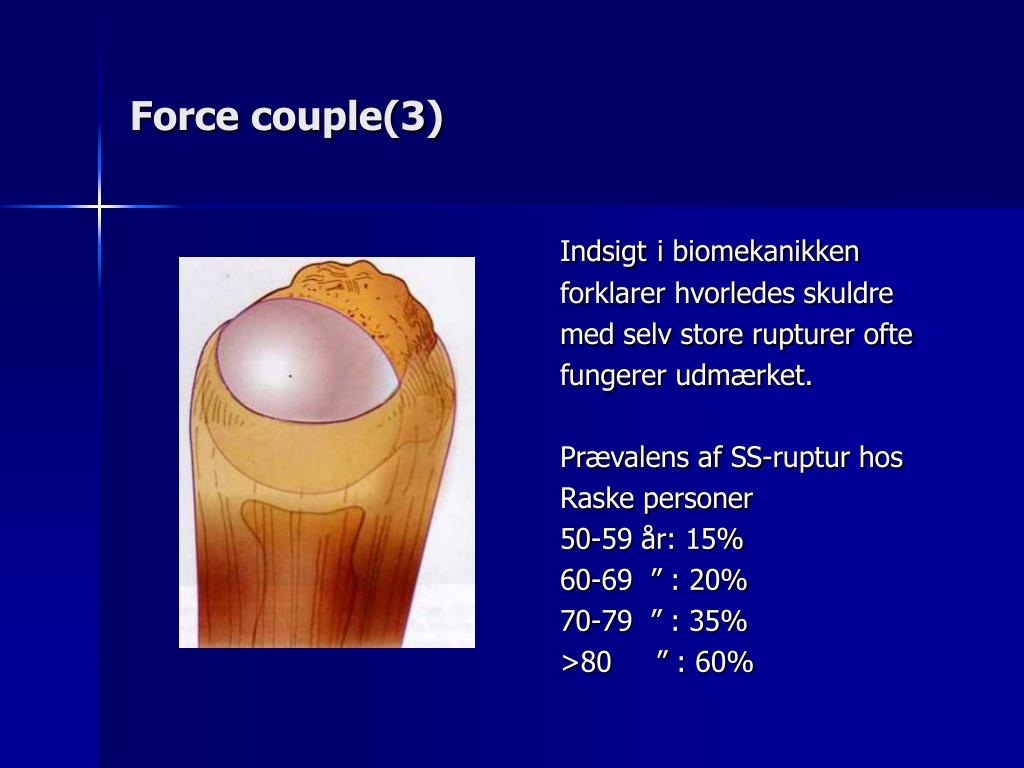 Force couple(3)

Indsigt i biomekanikken forklarer hvorledes skuldre med selv store rupturer ofte fungerer udmærket.

Prævalens af SS-ruptur hos
Raske personer
50-59 år: 15%
60-69 ” : 20%
70-79 ” : 35%
>80 ” : 60%